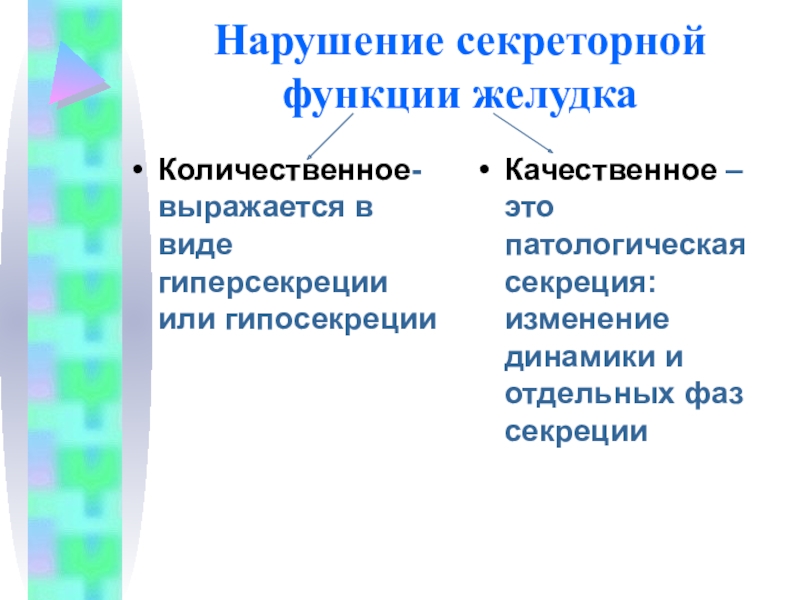 Нарушение секреторной функции желудка

• Количественное- выражается в виде гиперсекреции или гипосекреции

• Качественное – это патологическая секреция: изменение динамики и отдельных фаз секреции